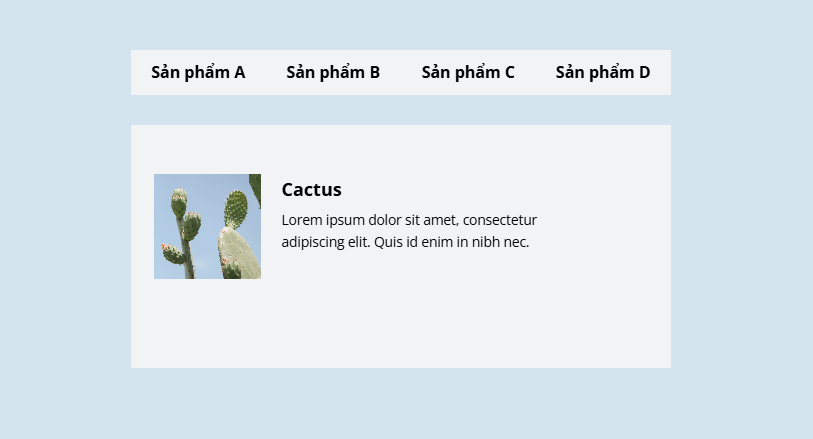 Sản phẩm A Sản phẩm B Sản phẩm C Sản phẩm D

Cactus

Lorem ipsum dolor sit amet, consectetur adipiscing elit. Quis id enim in nibh nec.